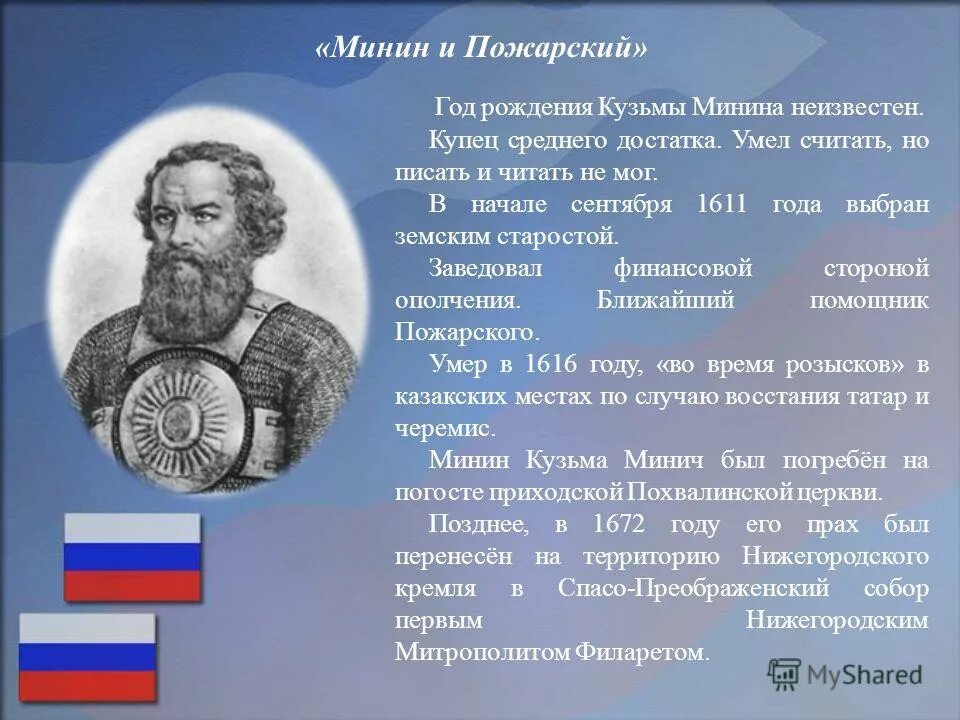 «Минин и Пожарский»

Год рождения Кузьмы Минина неизвестен.

Купец среднего достатка. Умел считать, но писать и читать не мог.

В начале сентября 1611 года выбран земским старостой.

Заведовал финансовой стороной ополчения. Ближайший помощник Пожарского.

Умер в 1616 году, «во время розысков» в казакских местах по случаю восстания татар и черемис.

Минин Кузьма Минич был погребён на погосте приходской Похвалинской церкви.

Позднее, в 1672 году его прах был перенесён на территорию Нижегородского кремля в Спасо-Преображенский собор первым Нижегородским Митрополитом Филаретом.

MyShared